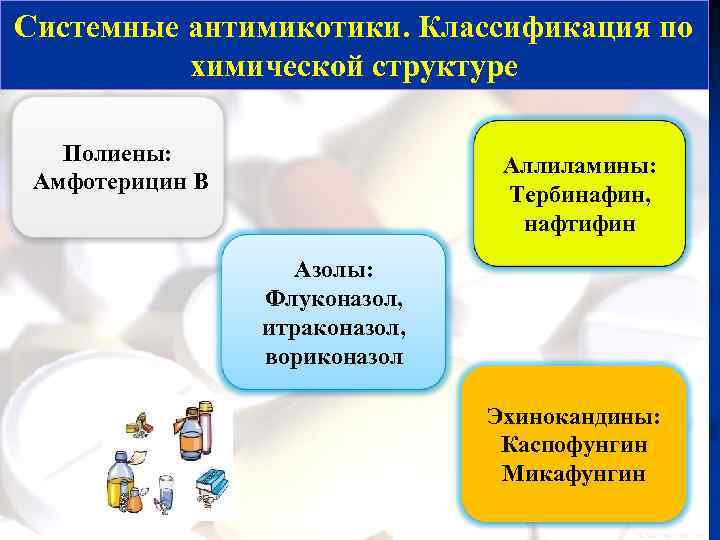 Системные антимикотики. Классификация по химической структуре

Полиены:
Амфотерицин В

Аллиламины:
Тербинафин,
нафтифин

Азолы:
Флуконазол,
итраконазол,
вориконазол

Эхинокандины:
Каспофунгин
Микафунгин